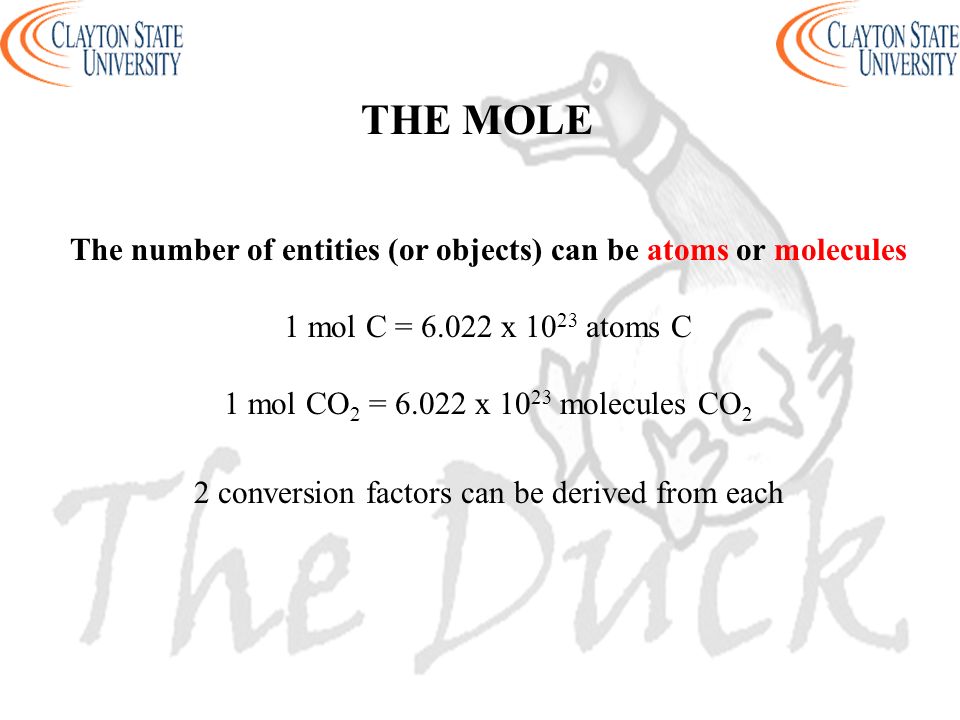 CLAYTON STATE UNIVERSITY

CLAYTON STATE UNIVERSITY

THE MOLE

The number of entities (or objects) can be atoms or molecules

1 mol C = 6.022 x $10^{23}$ atoms C

1 mol $CO_2$ = 6.022 x $10^{23}$ molecules $CO_2$

2 conversion factors can be derived from each

The Duck